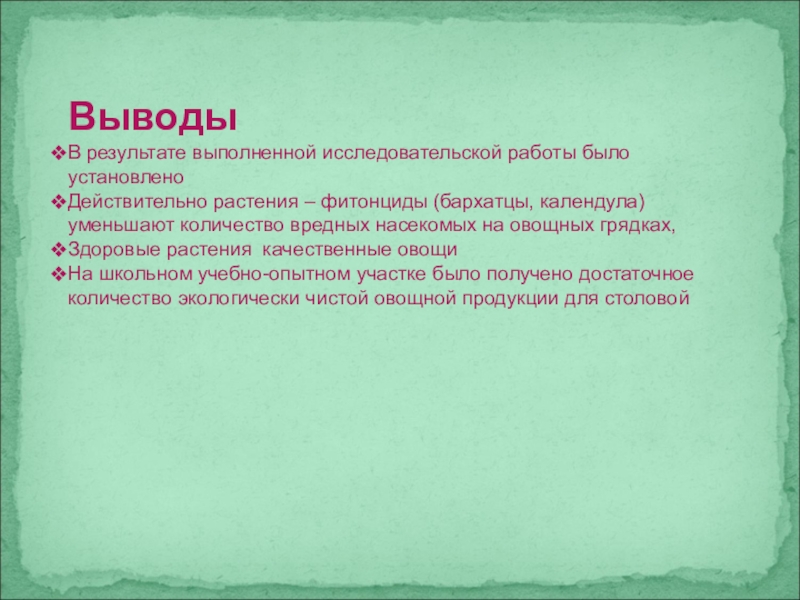 Выводы

❖В результате выполненной исследовательской работы было установлено

❖Действительно растения – фитонциды (бархатцы, календула) уменьшают количество вредных насекомых на овощных грядках,

❖Здоровые растения  качественные овощи

❖На школьном учебно-опытном участке было получено достаточное количество экологически чистой овощной продукции для столовой